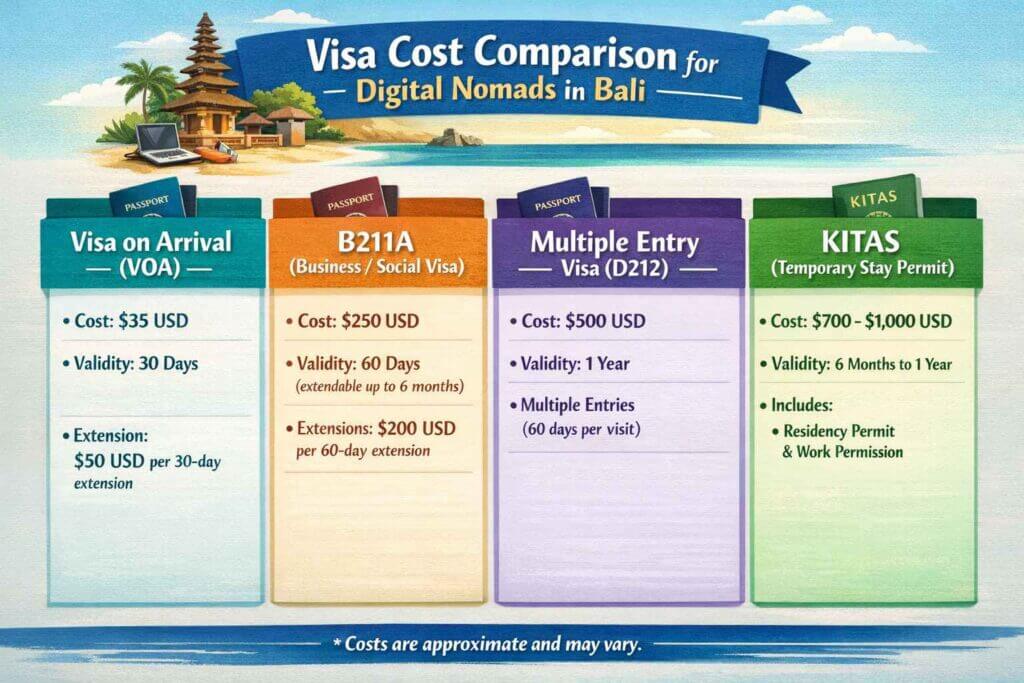 Visa Cost Comparison for
— Digital Nomads in Bali —

PASSPORT

Visa on Arrival
— (VOA) —

• Cost: $35 USD

• Validity: 30 Days

• Extension: $50 USD per 30-day extension

PASSPORT

B211A
(Business / Social Visa)

• Cost: $250 USD

• Validity: 60 Days (extendable up to 6 months)

• Extensions: $200 USD per 60-day extension

PASSPORT

Multiple Entry
— Visa (D212) —

• Cost: $500 USD

• Validity: 1 Year

• Multiple Entries (60 days per visit)

KITAS

KITAS
(Temporary Stay Permit)

• Cost: $700 - $1,000 USD

• Validity: 6 Months to 1 Year

• Includes:
• Residency Permit & Work Permission

* Costs are approximate and may vary.